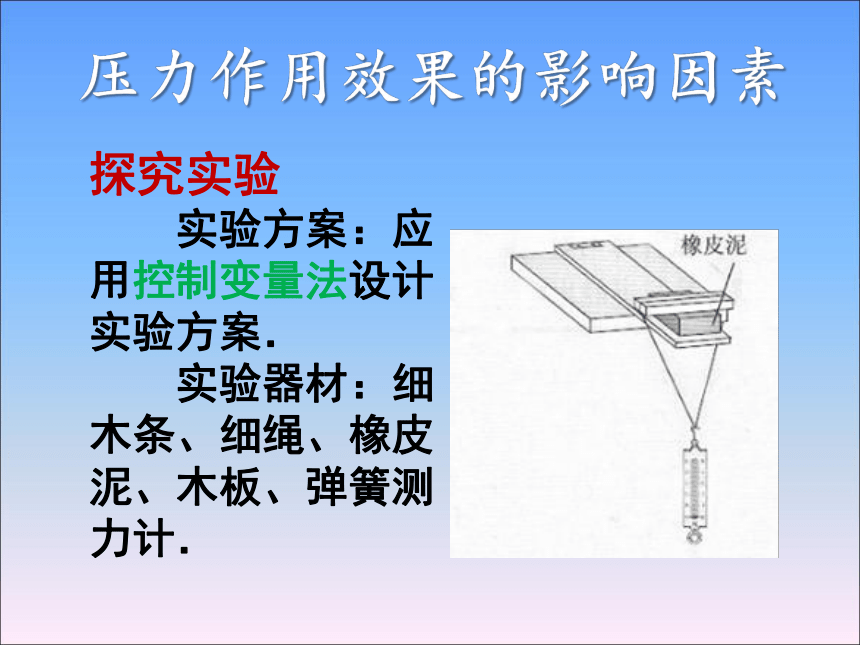 压力作用效果的影响因素

探究实验

实验方案：应用控制变量法设计实验方案.

实验器材：细木条、细绳、橡皮泥、木板、弹簧测力计.

橡皮泥